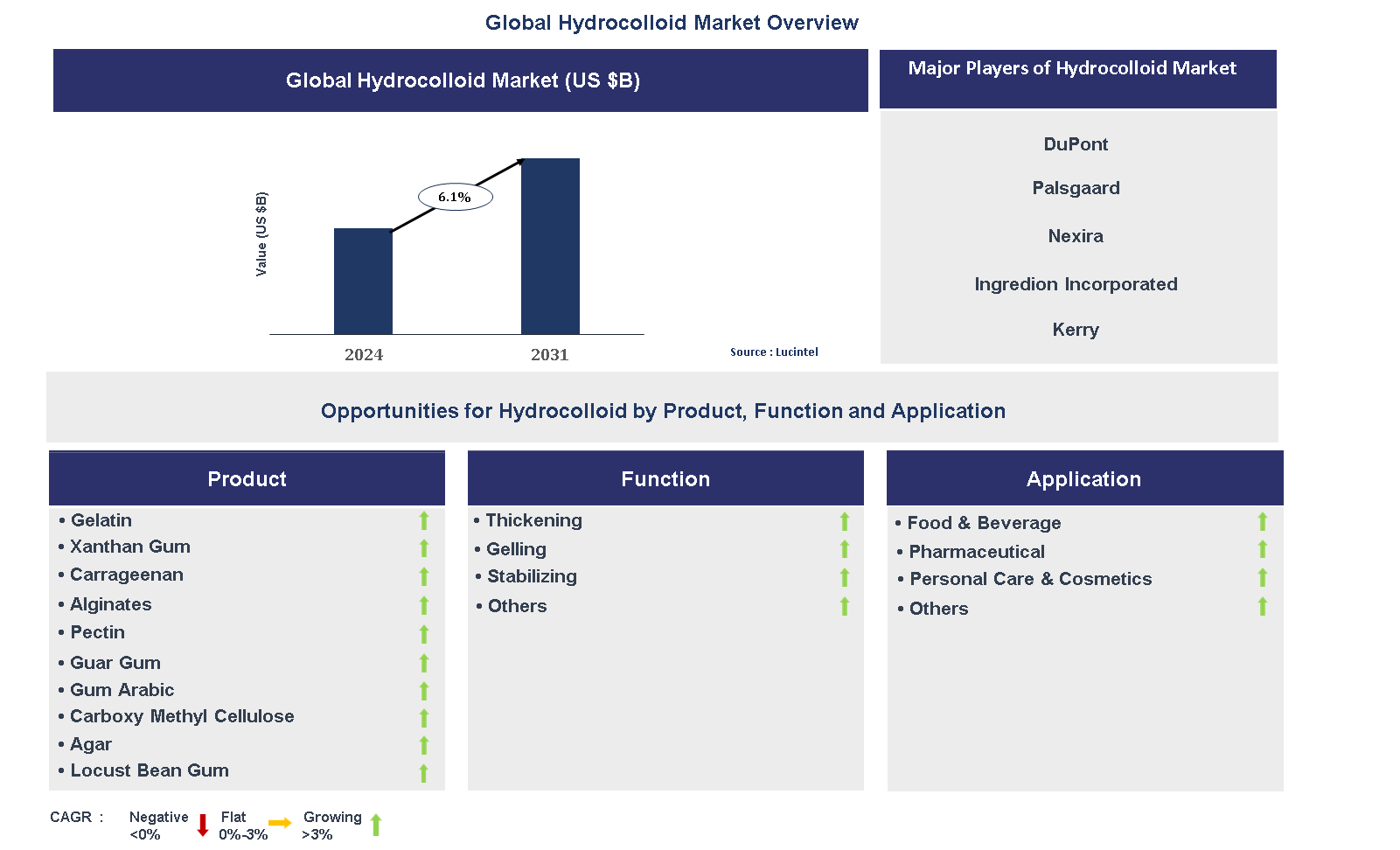 Global Hydrocolloid Market Overview

Global Hydrocolloid Market (US $B)

Value (US $B)

6.1%

2024

2031

Source : Lucintel

Major Players of Hydrocolloid Market

DuPont

Palsgaard

Nexira

Ingredion Incorporated

Kerry

Opportunities for Hydrocolloid by Product, Function and Application

Product

• Gelatin
• Xanthan Gum
• Carrageenan
• Alginates
• Pectin
• Guar Gum
• Gum Arabic
• Carboxy Methyl Cellulose
• Agar
• Locust Bean Gum

Function

• Thickening
• Gelling
• Stabilizing
• Others

Application

• Food & Beverage
• Pharmaceutical
• Personal Care & Cosmetics
• Others

CAGR : Negative <0% Flat 0%-3% Growing >3%